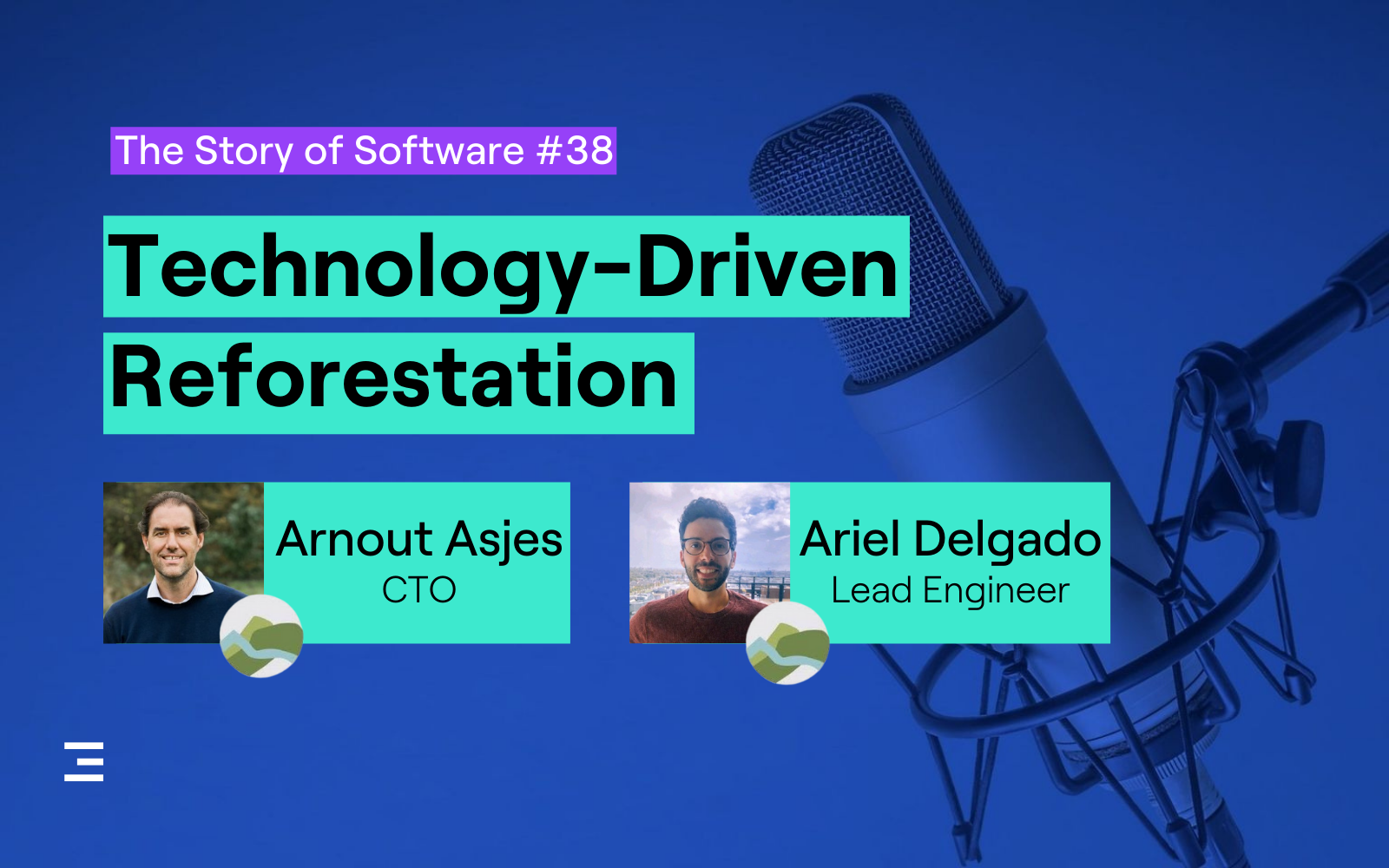 The Story of Software #38

Technology-Driven Reforestation

Arnout Asjes
CTO

Ariel Delgado
Lead Engineer